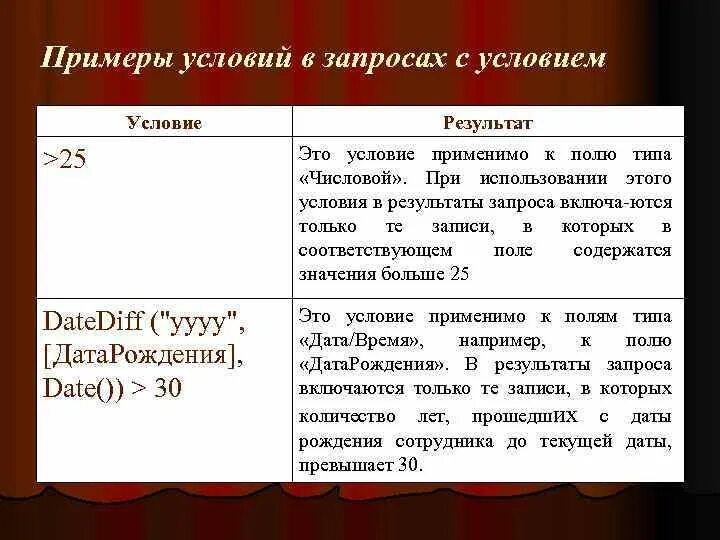 Примеры условий в запросах с условием

| Условие | Результат |
|---|---|
| >25 | Это условие применимо к полю типа «Числовой». При использовании этого условия в результаты запроса включа-ются только те записи, в которых в соответствующем поле содержатся значения больше 25 |
| DateDiff ("yyyy", [ДатаРождения], Date()) > 30 | Это условие применимо к полям типа «Дата/Время», например, к полю «ДатаРождения». В результаты запроса включаются только те записи, в которых количество лет, прошедшИХ с даты рождения сотрудника до текущей даты, превышает 30. |